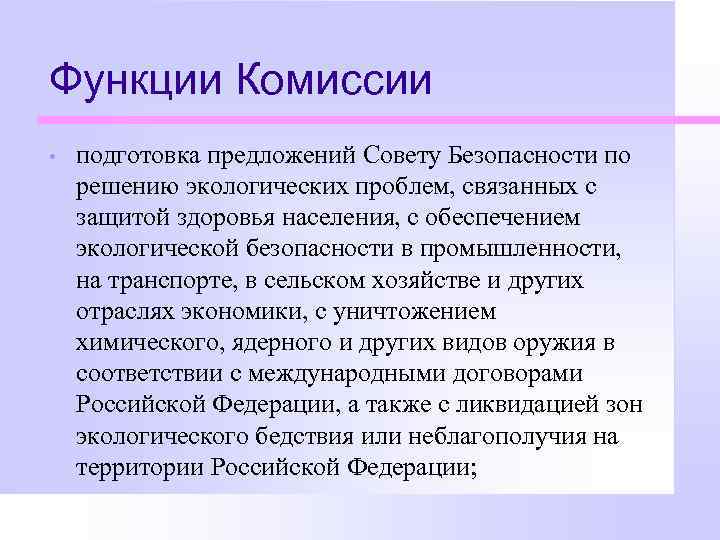 Функции Комиссии

• подготовка предложений Совету Безопасности по решению экологических проблем, связанных с защитой здоровья населения, с обеспечением экологической безопасности в промышленности, на транспорте, в сельском хозяйстве и других отраслях экономики, с уничтожением химического, ядерного и других видов оружия в соответствии с международными договорами Российской Федерации, а также с ликвидацией зон экологического бедствия или неблагополучия на территории Российской Федерации;